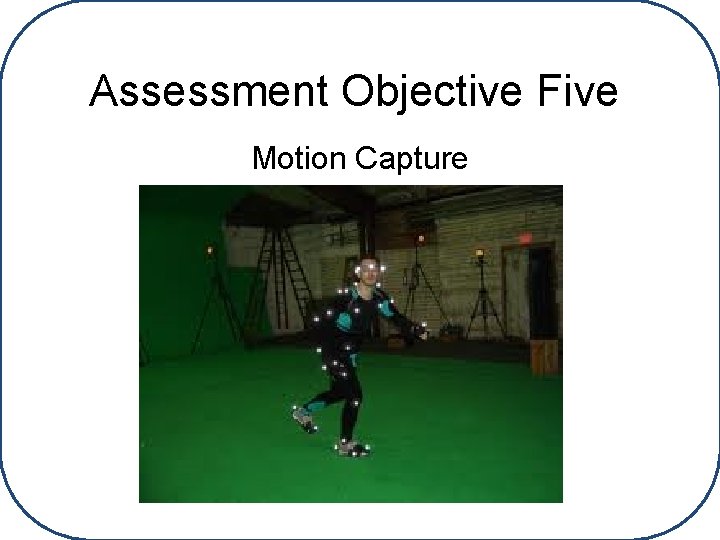 Assessment Objective Five

Motion Capture